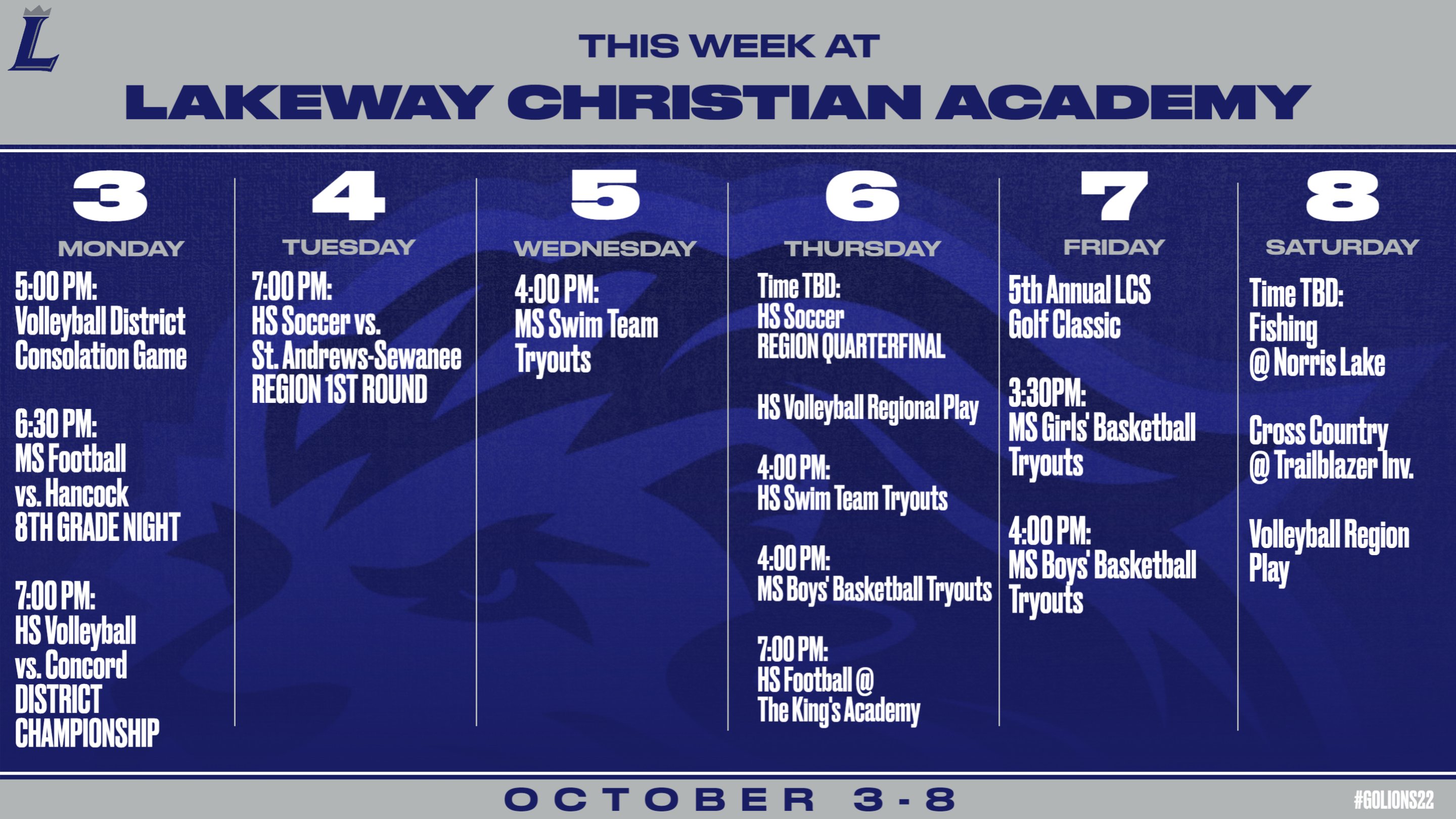 L

THIS WEEK AT
LAKEWAY CHRISTIAN ACADEMY

3
MONDAY
5:00 PM:
Volleyball District Consolation Game

6:30 PM:
MS Football vs. Hancock
8TH GRADE NIGHT

7:00 PM:
HS Volleyball vs. Concord
DISTRICT CHAMPIONSHIP

4
TUESDAY
7:00 PM:
HS Soccer vs. St. Andrews-Sewanee
REGION 1ST ROUND

5
WEDNESDAY
4:00 PM:
MS Swim Team Tryouts

6
THURSDAY
Time TBD:
HS Soccer
REGION QUARTERFINAL

HS Volleyball Regional Play

4:00 PM:
HS Swim Team Tryouts

4:00 PM:
MS Boys' Basketball Tryouts

7:00 PM:
HS Football @ The King's Academy

7
FRIDAY
5th Annual LCS Golf Classic

3:30PM:
MS Girls' Basketball Tryouts

4:00 PM:
MS Boys' Basketball Tryouts

8
SATURDAY
Time TBD:
Fishing @ Norris Lake

Cross Country @ Trailblazer Inv.

Volleyball Region Play

OCTOBER 3-8
#GOLIONS22